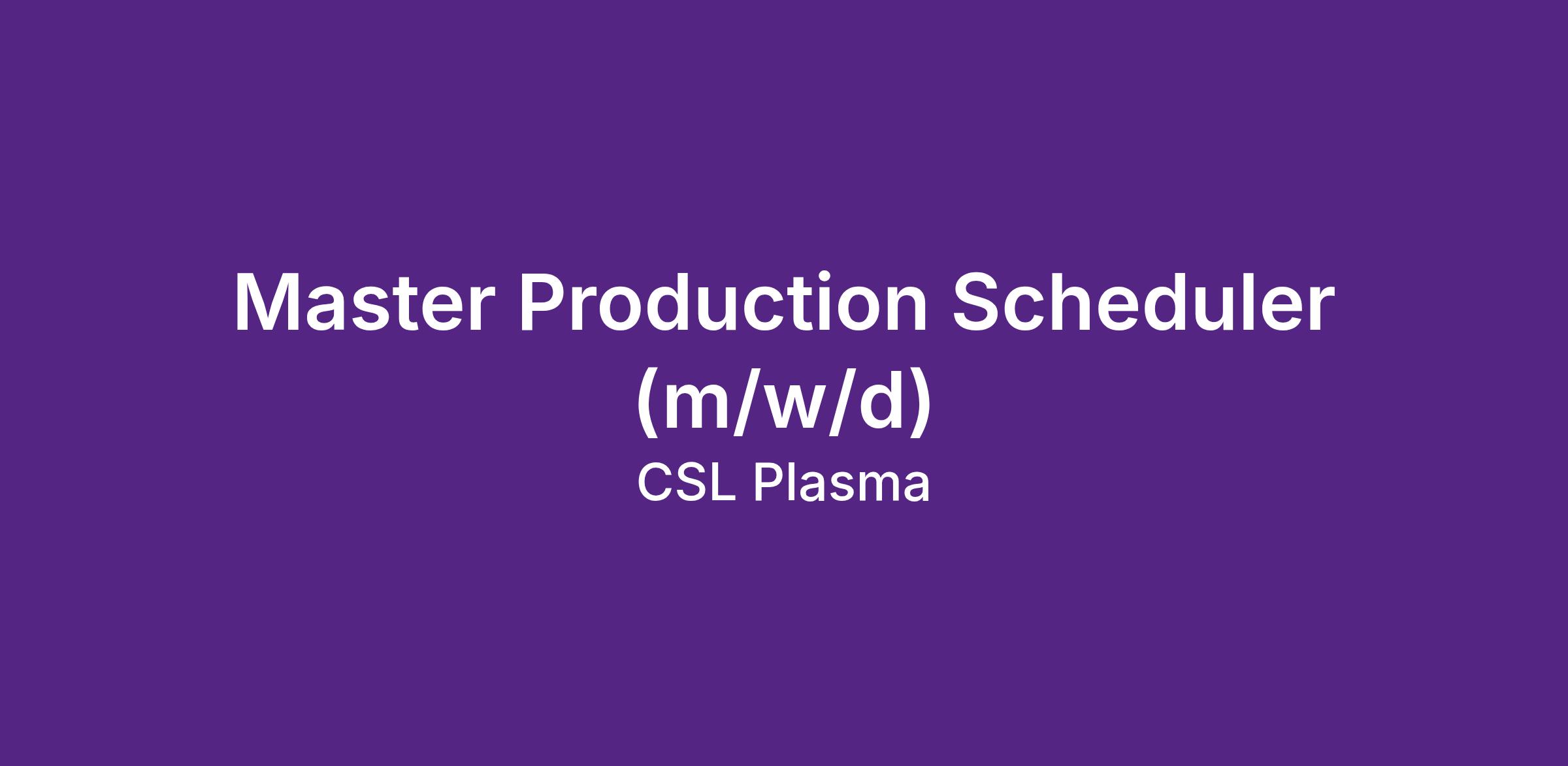 Master Production Scheduler (m/w/d)

CSL Plasma